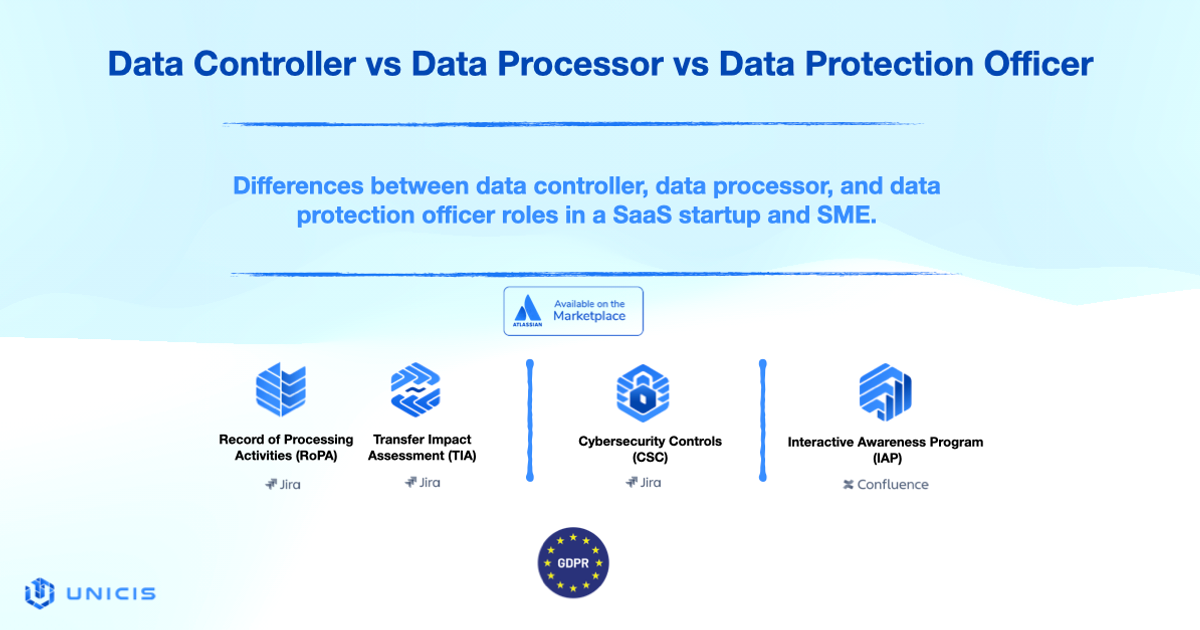 Data Controller vs Data Processor vs Data Protection Officer

Differences between data controller, data processor, and data protection officer roles in a SaaS startup and SME.

ATLASSIAN Available on the Marketplace

Record of Processing Activities (RoPA)
Jira

Transfer Impact Assessment (TIA)
Jira

Cybersecurity Controls (CSC)
Jira

Interactive Awareness Program (IAP)
Confluence

GDPR

UNICIS